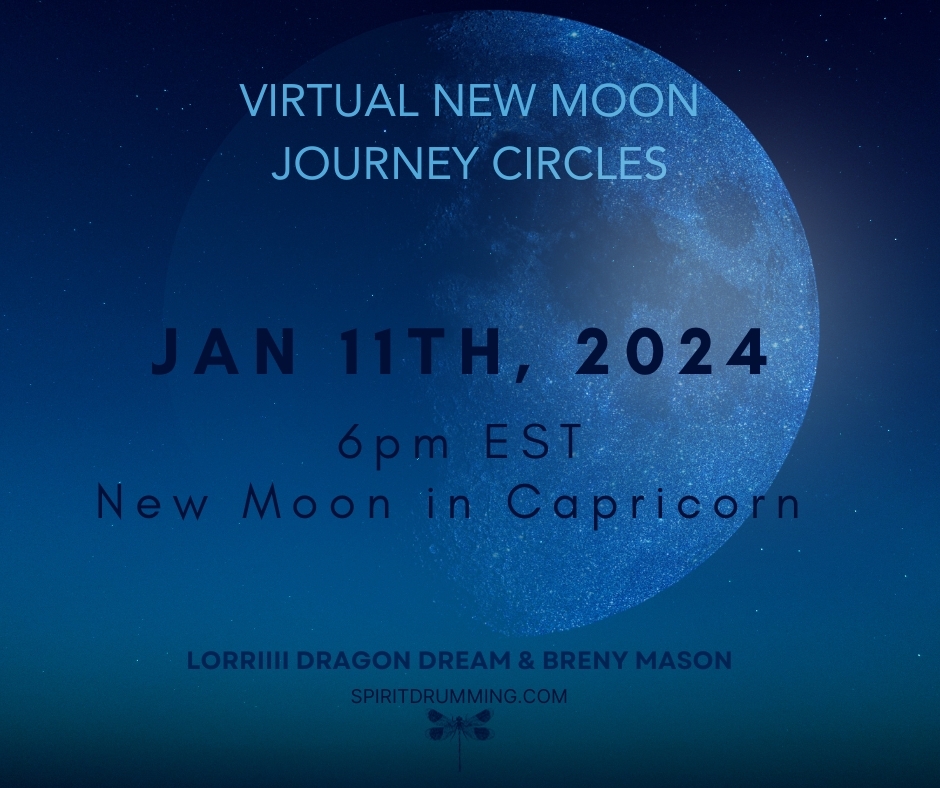 VIRTUAL NEW MOON JOURNEY CIRCLES

JAN 11TH, 2024

6pm EST
New Moon in Capricorn

LORRIIII DRAGON DREAM & BRENY MASON
SPIRITDRUMMING.COM